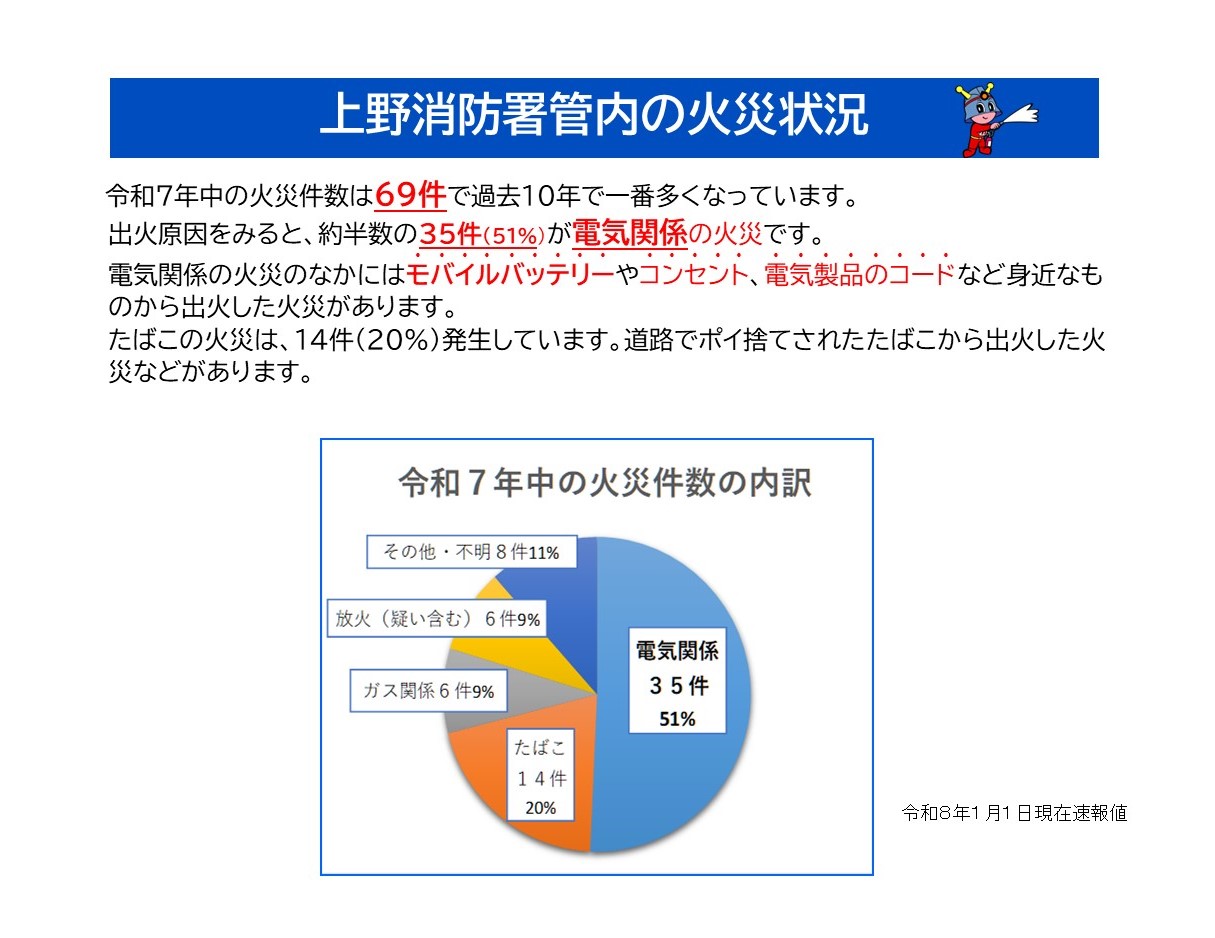 上野消防署管内の火災状況

令和7年中の火災件数は69件で過去10年で一番多くなっています。
出火原因をみると、約半数の35件(51%)が電気関係の火災です。
電気関係の火災のなかにはモバイルバッテリーやコンセント、電気製品のコードなど身近なものから出火した火災があります。
たばこの火災は、14件(20%)発生しています。道路でポイ捨てされたたばこから出火した火災などがあります。

令和７年中の火災件数の内訳

その他・不明８件11%

放火（疑い含む）６件9%

ガス関係６件9%

たばこ
１４件
20%

電気関係
３５件
51%

令和8年1月1日現在速報値